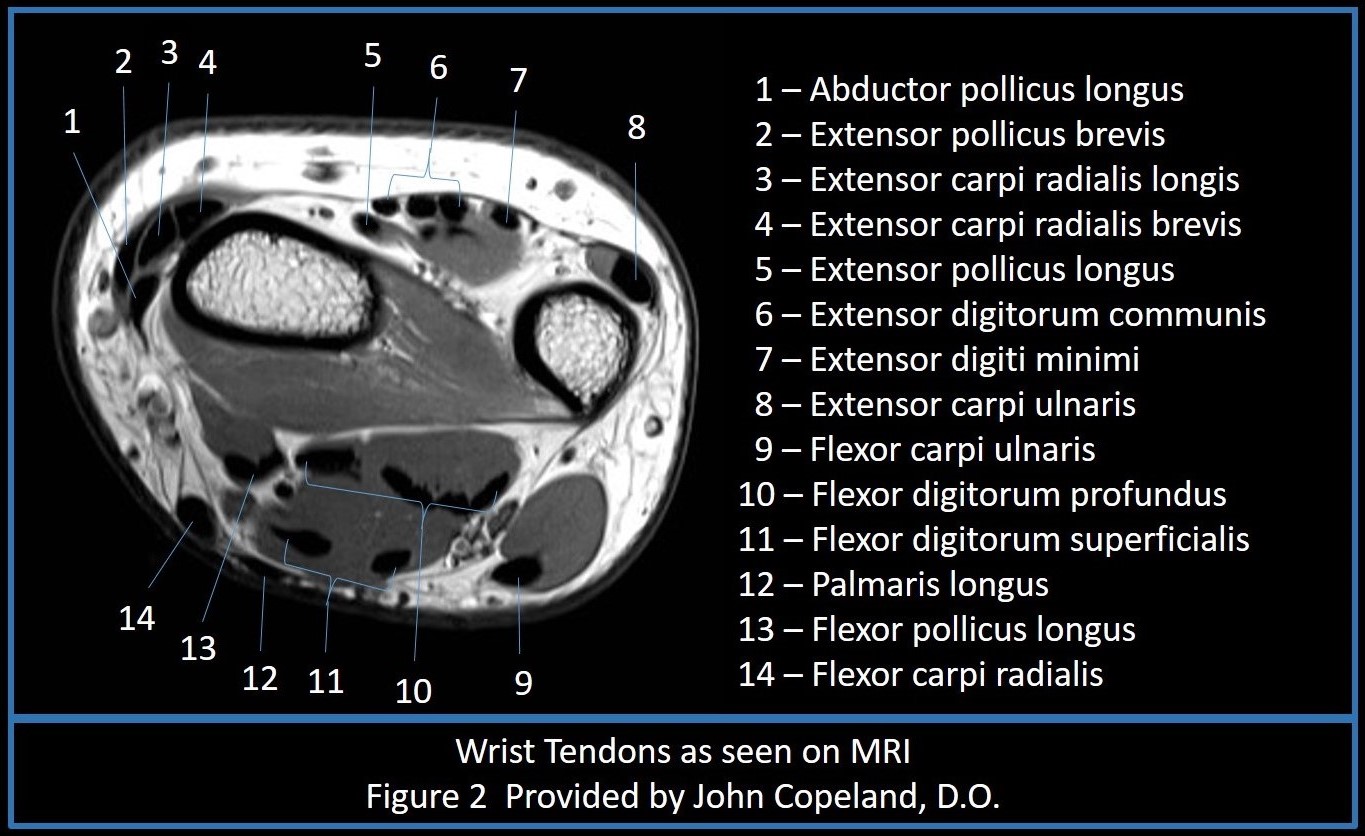 2 3 4 5 6 7
1 8

14 13 12 11 10 9

1 – Abductor pollicus longus
2 – Extensor pollicus brevis
3 – Extensor carpi radialis longis
4 – Extensor carpi radialis brevis
5 – Extensor pollicus longus
6 – Extensor digitorum communis
7 – Extensor digiti minimi
8 – Extensor carpi ulnaris
9 – Flexor carpi ulnaris
10 – Flexor digitorum profundus
11 – Flexor digitorum superficialis
12 – Palmaris longus
13 – Flexor pollicus longus
14 – Flexor carpi radialis

Wrist Tendons as seen on MRI
Figure 2 Provided by John Copeland, D.O.